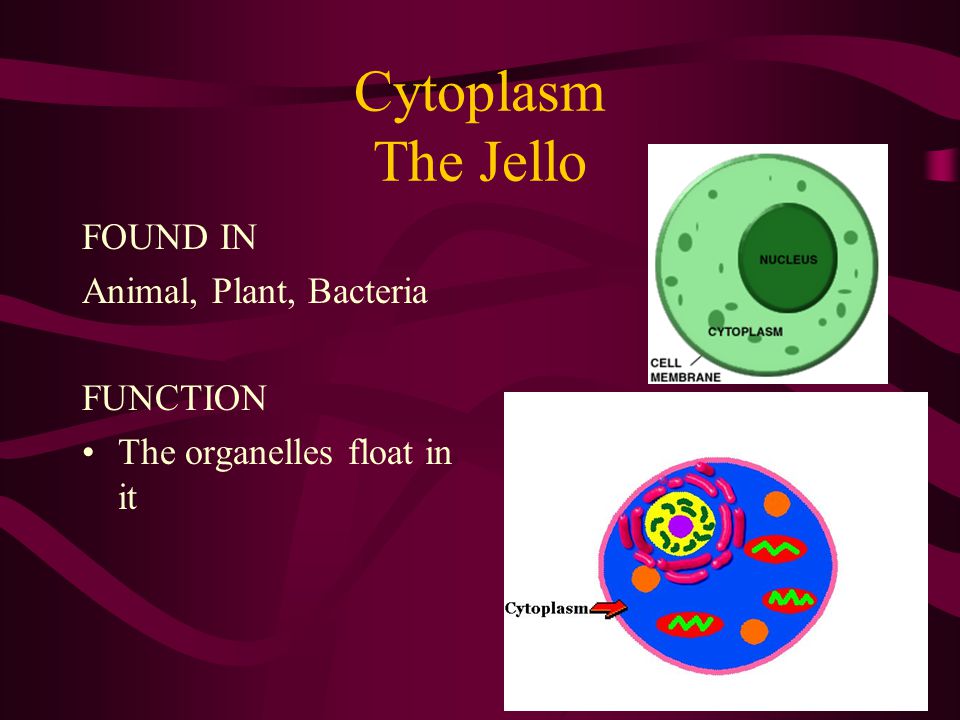 Cytoplasm
The Jello

FOUND IN

Animal, Plant, Bacteria

FUNCTION

• The organelles float in it

NUCLEUS

CYTOPLASM

CELL MEMBRANE

Cytoplasm